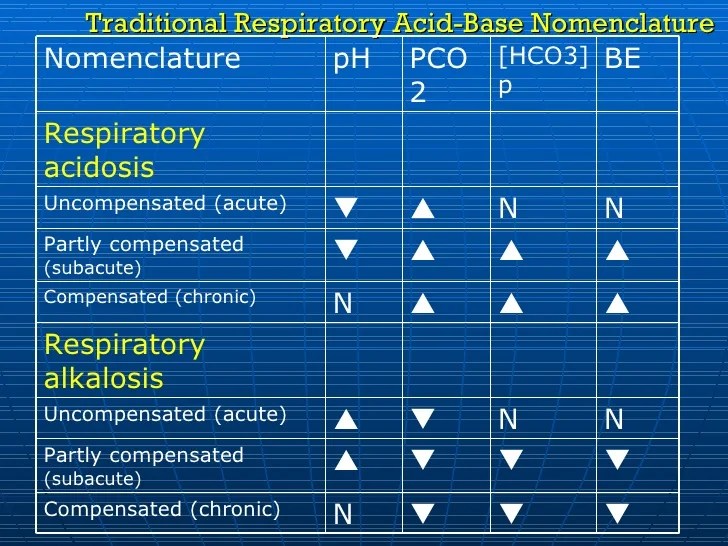 Traditional Respiratory Acid-Base Nomenclature

| Nomenclature | pH | PCO 2 | [HCO3] p | BE |
|---|---|---|---|---|
| Respiratory acidosis | | | | |
| Uncompensated (acute) | ▼ | ▲ | N | N |
| Partly compensated (subacute) | ▼ | ▲ | ▲ | ▲ |
| Compensated (chronic) | N | ▲ | ▲ | ▲ |
| Respiratory alkalosis | | | | |
| Uncompensated (acute) | ▲ | ▼ | N | N |
| Partly compensated (subacute) | ▲ | ▼ | ▼ | ▼ |
| Compensated (chronic) | N | ▼ | ▼ | ▼ |